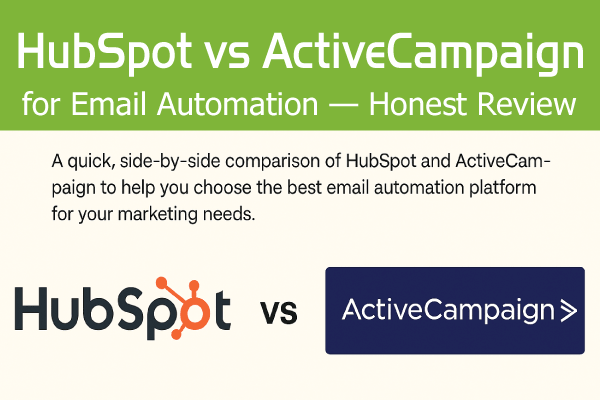 HubSpot vs ActiveCampaign for Email Automation — Honest Review

A quick, side-by-side comparison of HubSpot and ActiveCampaign to help you choose the best email automation platform for your marketing needs.

HubSpot vs ActiveCampaign >